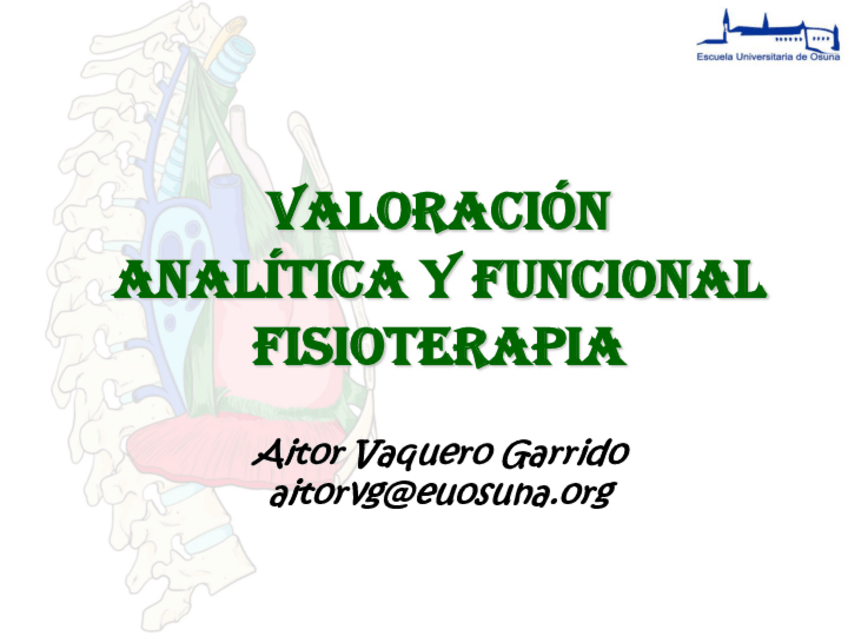 Escuela Universitaria de Osuna

VALORACIÓN ANALÍTICA Y FUNCIONAL FISIOTERAPIA

Aitor Vaquero Garrido
aitorvg@euosuna.org